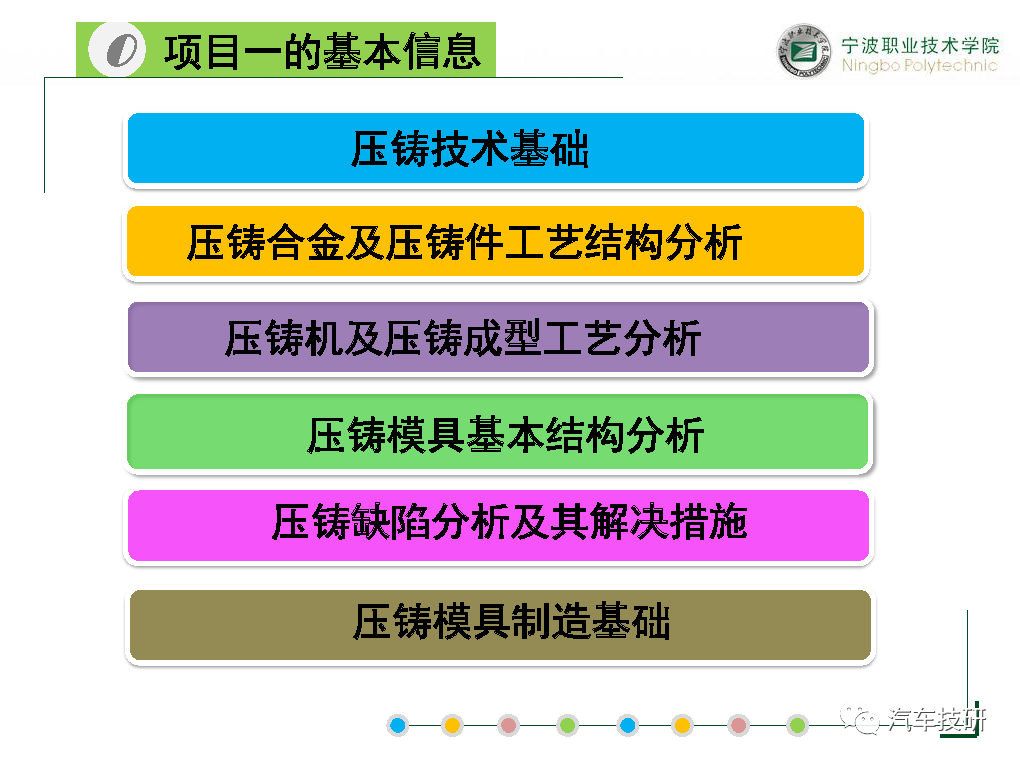 项目一的基本信息

宁波职业技术学院
Ningbo Polytechnic

压铸技术基础

压铸合金及压铸件工艺结构分析

压铸机及压铸成型工艺分析

压铸模具基本结构分析

压铸缺陷分析及其解决措施

压铸模具制造基础

汽车技研